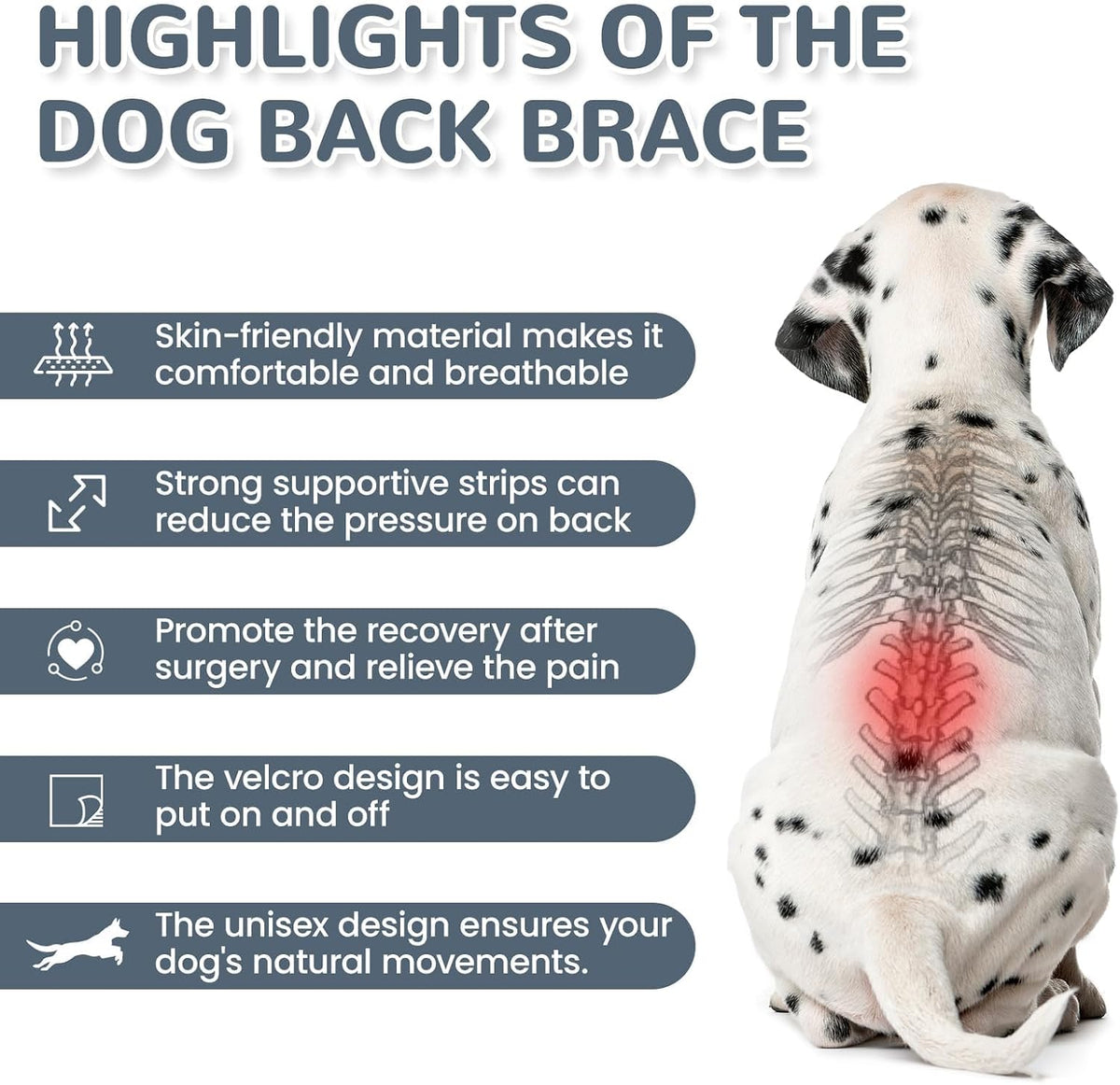 HIGHLIGHTS OF THE DOG BACK BRACE

Skin-friendly material makes it comfortable and breathable

Strong supportive strips can reduce the pressure on back

Promote the recovery after surgery and relieve the pain

The velcro design is easy to put on and off

The unisex design ensures your dog's natural movements.